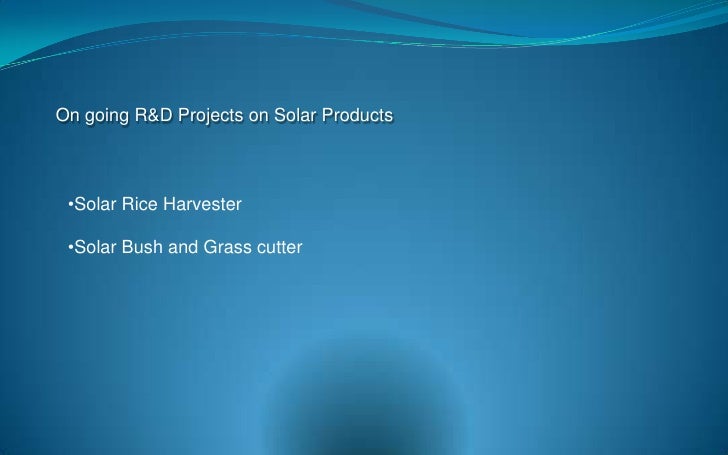 On going R&D Projects on Solar Products

• Solar Rice Harvester

• Solar Bush and Grass cutter